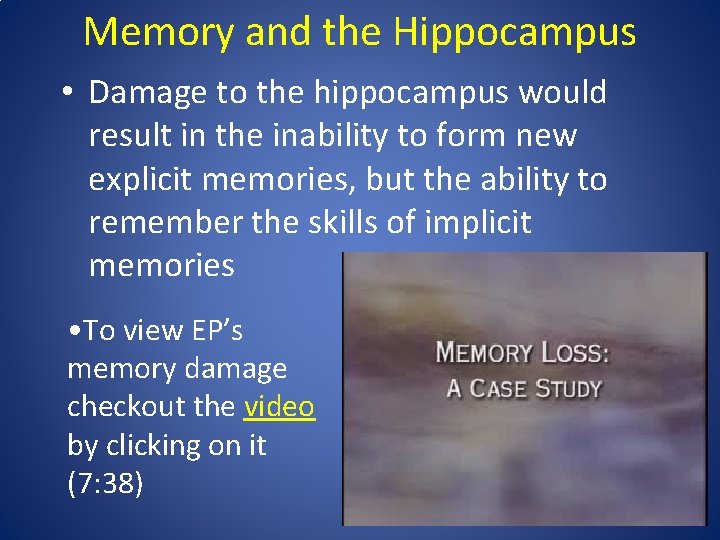 Memory and the Hippocampus

• Damage to the hippocampus would result in the inability to form new explicit memories, but the ability to remember the skills of implicit memories

•To view EP's memory damage checkout the video by clicking on it (7:38)

MEMORY LOSS: A CASE STUDY